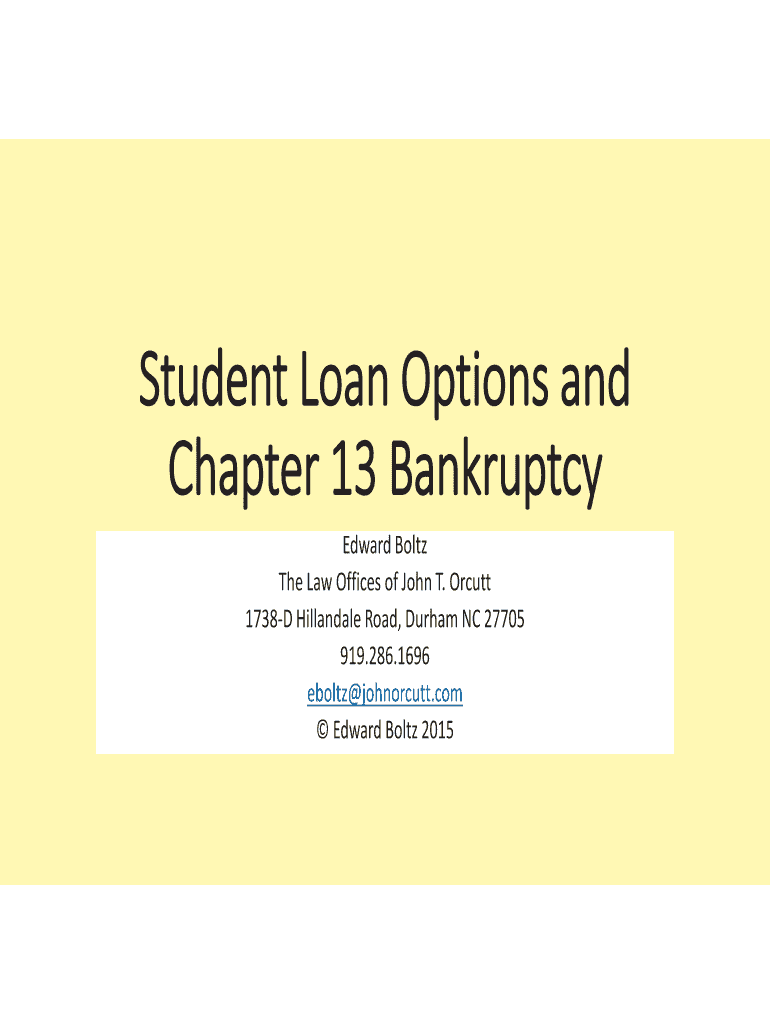 Student Loan Options and Chapter 13 Bankruptcy

Edward Boltz
The Law Offices of John T. Orcutt
1738-D Hillandale Road, Durham NC 27705
919.286.1696
eboltz@johnorcutt.com
© Edward Boltz 2015